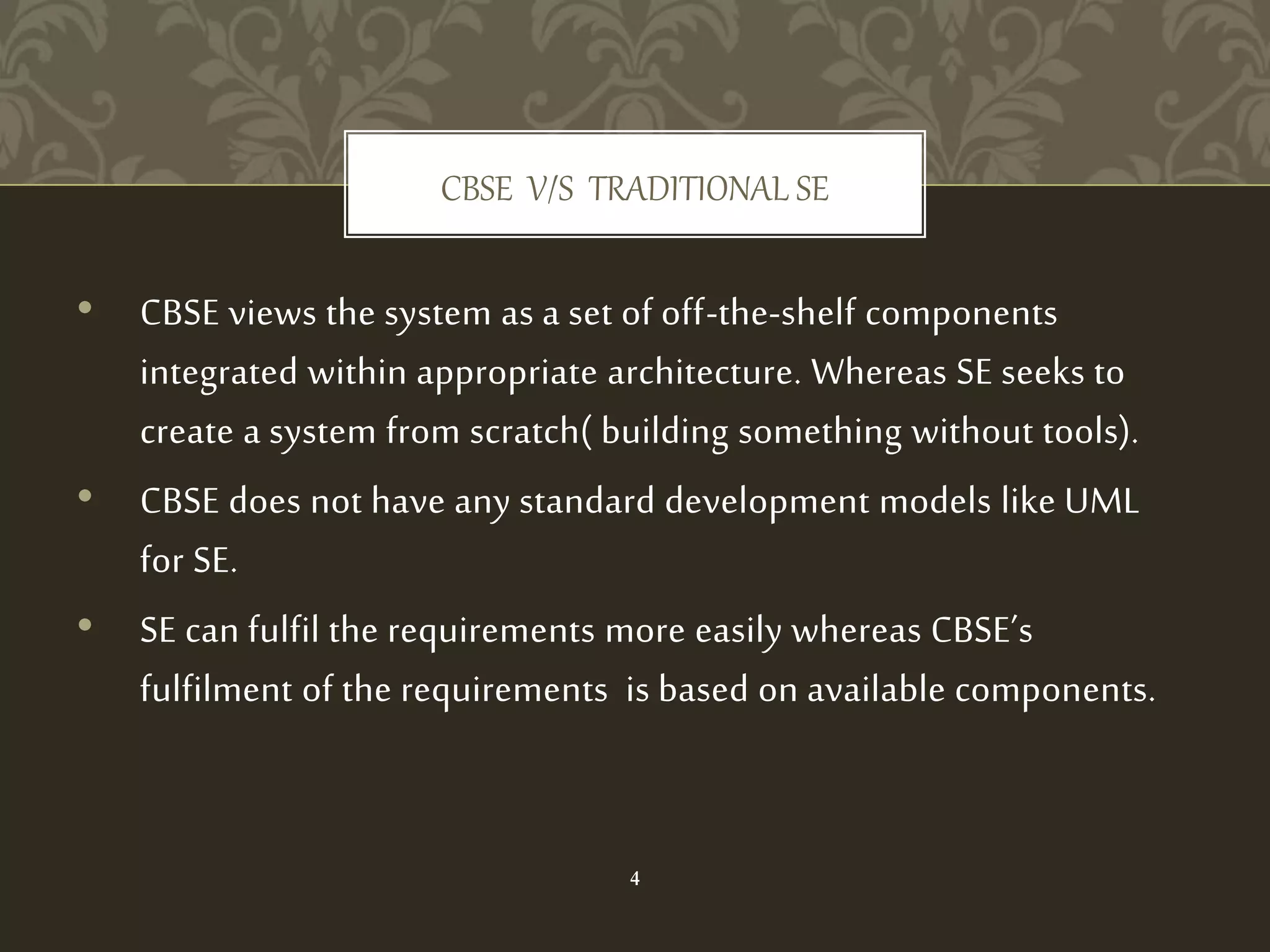 CBSE V/S TRADITIONAL SE

• CBSE views the system as a set of off-the-shelf components integrated within appropriate architecture. Whereas SE seeks to create a system from scratch( building something without tools).

• CBSE does not have any standard development models like UML for SE.

• SE can fulfil the requirements more easily whereas CBSE's fulfilment of the requirements is based on available components.

4